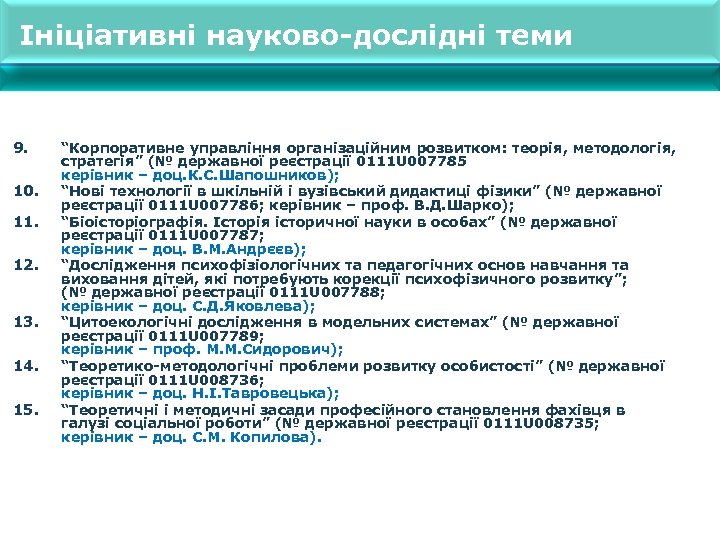 Ініціативні науково-дослідні теми

9. “Корпоративне управління організаційним розвитком: теорія, методологія, стратегія” (№ державної реєстрації 0111U007785 керівник – доц.К.С.Шапошников);
10. “Нові технології в шкільній і вузівський дидактиці фізики” (№ державної реєстрації 0111U007786; керівник – проф. В.Д.Шарко);
11. “Біоісторіографія. Історія історичної науки в особах” (№ державної реєстрації 0111U007787; керівник – доц. В.М.Андреєв);
12. “Дослідження психофізіологічних та педагогічних основ навчання та виховання дітей, які потребують корекції психофізичного розвитку”; (№ державної реєстрації 0111U007788; керівник – доц. С.Д.Яковлева);
13. “Цитоекологічні дослідження в модельних системах” (№ державної реєстрації 0111U007789; керівник – проф. М.М.Сидорович);
14. “Теоретико-методологічні проблеми розвитку особистості” (№ державної реєстрації 0111U008736; керівник – доц. Н.І.Тавровецька);
15. “Теоретичні і методичні засади професійного становлення фахівця в галузі соціальної роботи” (№ державної реєстрації 0111U008735; керівник – доц. С.М. Копилова).